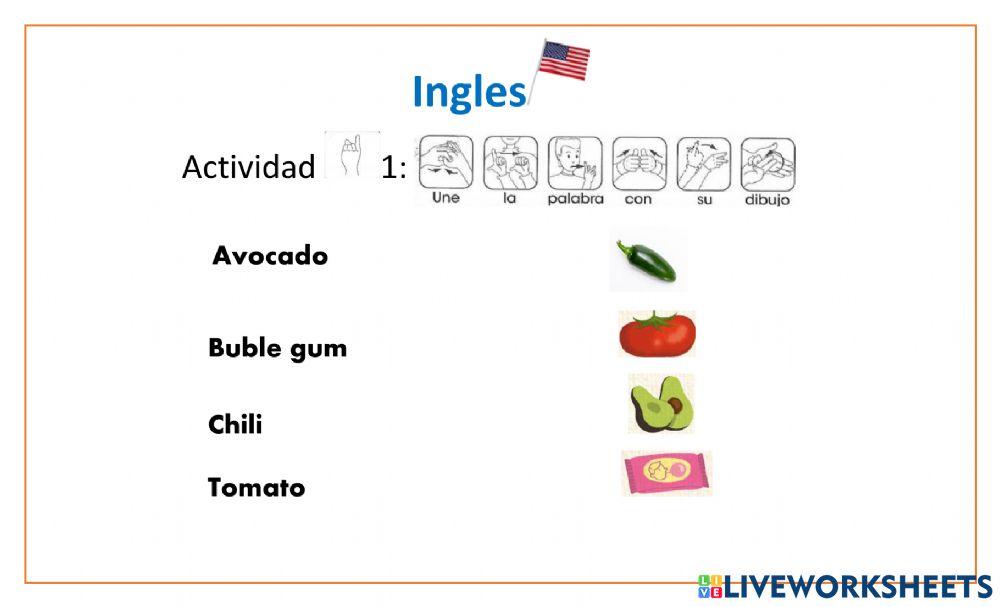 Ingles

Actividad 1: Une la palabra con su dibujo

Avocado

Buble gum

Chili

Tomato

LIVEWORKSHEETS